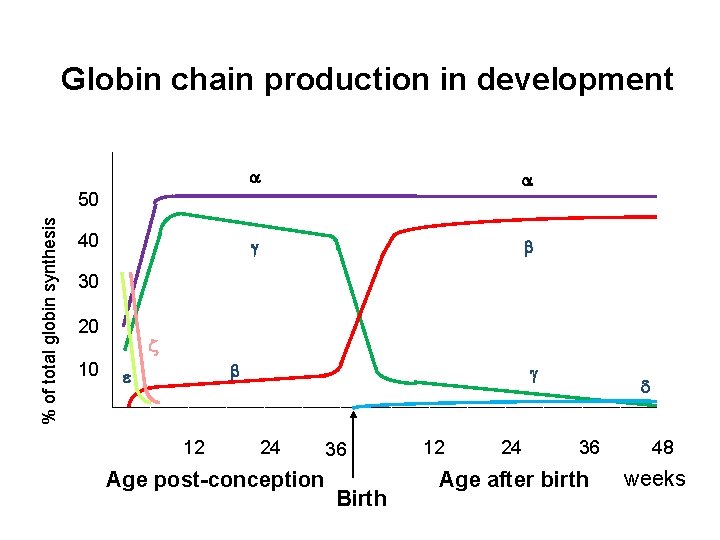 Globin chain production in development

% of total globin synthesis

50
40
30
20
10

α
α
γ
β
ζ
ε
β
γ
δ

12
24
36
12
24
36
48

Age post-conception
Birth
Age after birth
weeks